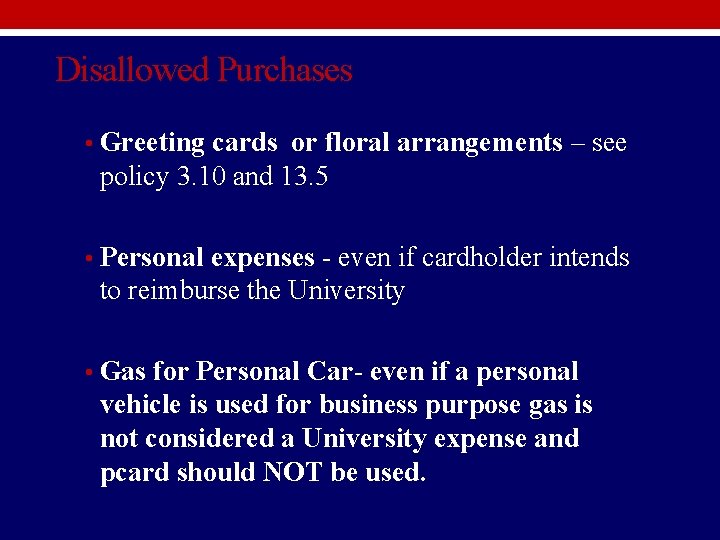 Disallowed Purchases

• Greeting cards or floral arrangements – see policy 3.10 and 13.5

• Personal expenses - even if cardholder intends to reimburse the University

• Gas for Personal Car- even if a personal vehicle is used for business purpose gas is not considered a University expense and pcard should NOT be used.